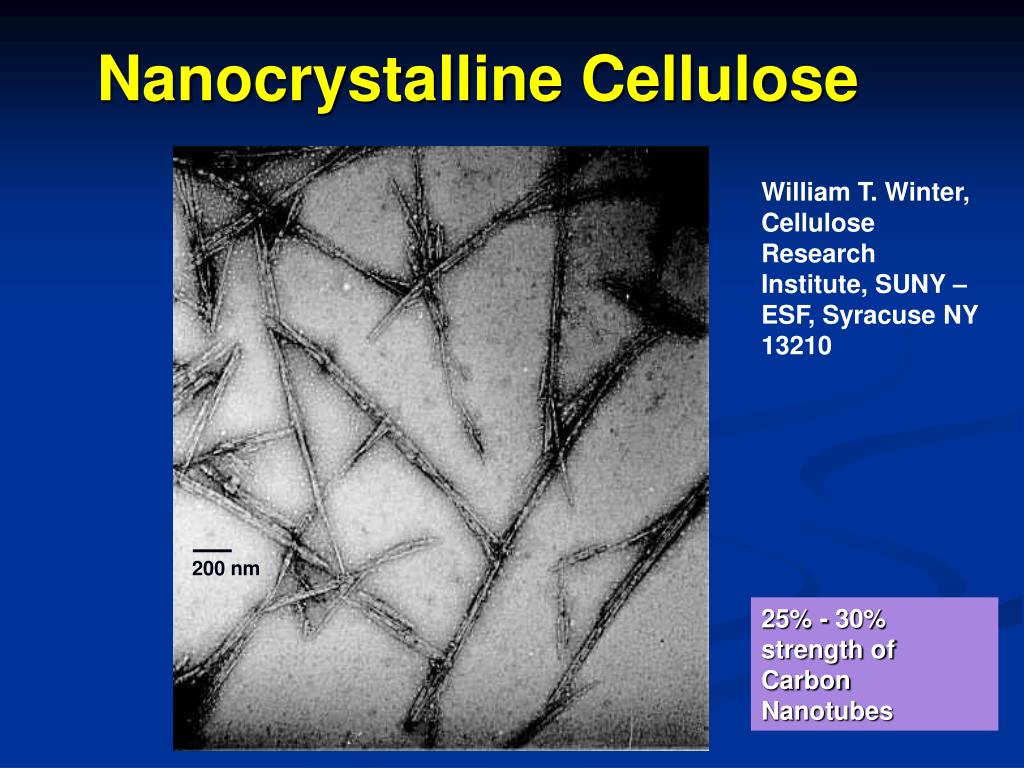 Nanocrystalline Cellulose

200 nm

William T. Winter, Cellulose Research Institute, SUNY – ESF, Syracuse NY 13210

25% - 30% strength of Carbon Nanotubes